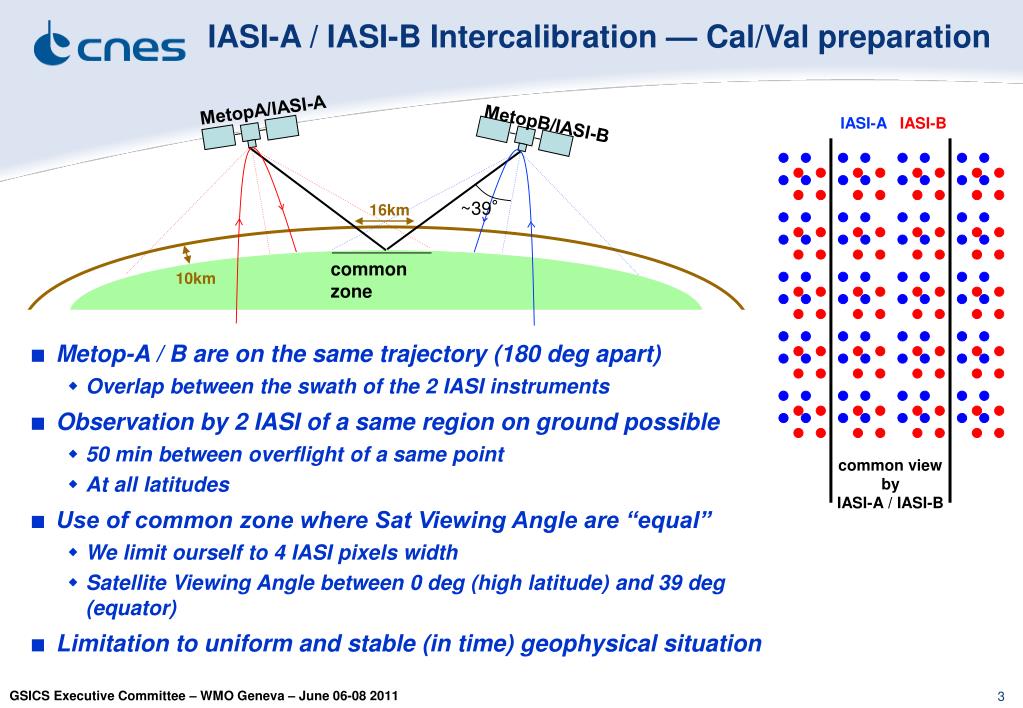 cnes

IASI-A / IASI-B Intercalibration — Cal/Val preparation

MetopA/IASI-A

MetopB/IASI-B

16km

~39°

10km

common zone

IASI-A IASI-B

common view by IASI-A / IASI-B

■ Metop-A / B are on the same trajectory (180 deg apart)
◆ Overlap between the swath of the 2 IASI instruments

■ Observation by 2 IASI of a same region on ground possible
◆ 50 min between overflight of a same point
◆ At all latitudes

■ Use of common zone where Sat Viewing Angle are “equal”
◆ We limit ourself to 4 IASI pixels width
◆ Satellite Viewing Angle between 0 deg (high latitude) and 39 deg (equator)

■ Limitation to uniform and stable (in time) geophysical situation

GSICS Executive Committee – WMO Geneva – June 06-08 2011

3